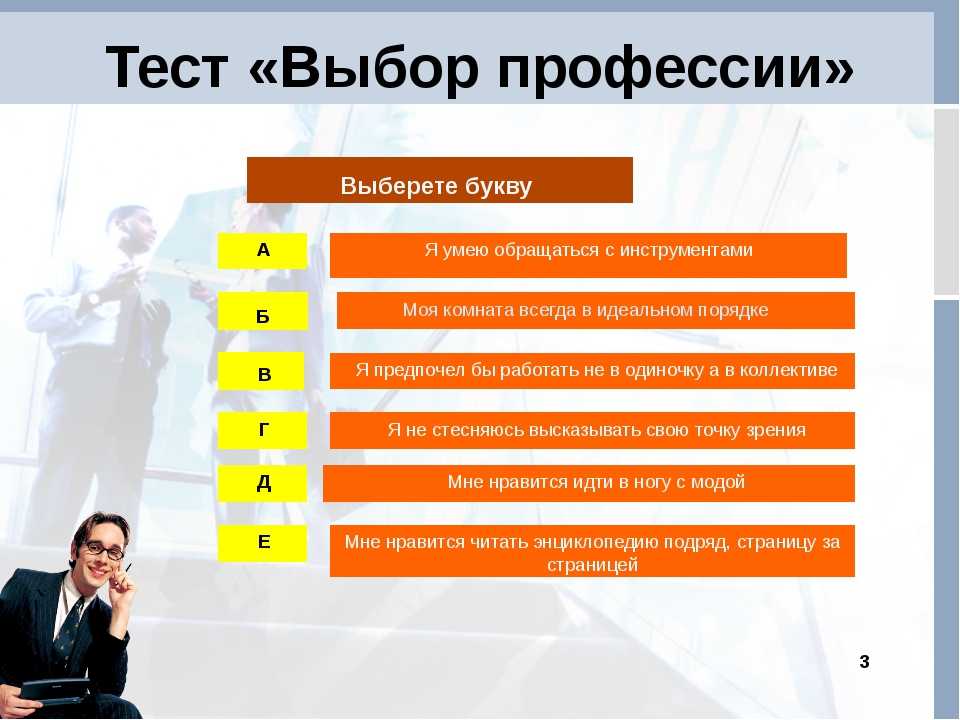 Тест «Выбор профессии»

Выберете букву

А

Я умею обращаться с инструментами

Б

Моя комната всегда в идеальном порядке

В

Я предпочел бы работать не в одиночку а в коллективе

Г

Я не стесняюсь высказывать свою точку зрения

Д

Мне нравится идти в ногу с модой

Е

Мне нравится читать энциклопедию подряд, страницу за страницей

3